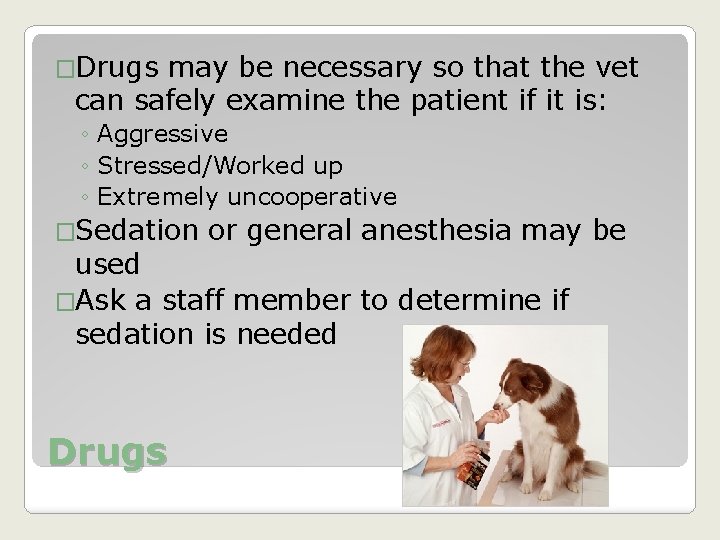 □Drugs may be necessary so that the vet can safely examine the patient if it is:

◦ Aggressive
◦ Stressed/Worked up
◦ Extremely uncooperative

□Sedation or general anesthesia may be used

□Ask a staff member to determine if sedation is needed

Drugs